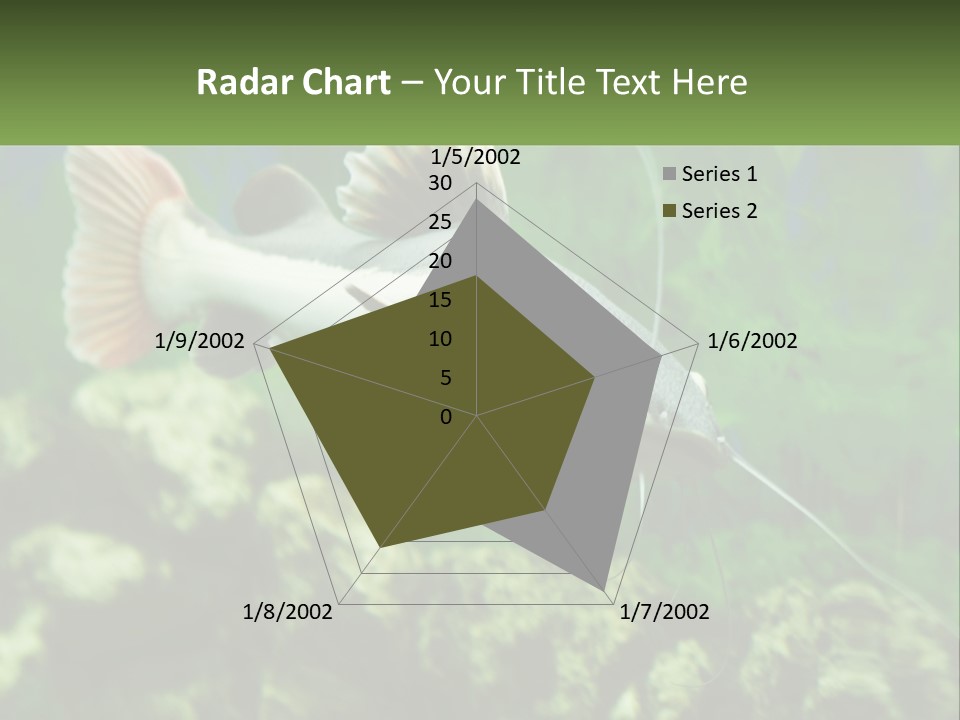 Radar Chart – Your Title Text Here

1/5/2002
30
25
20
15
10
5
0
1/6/2002
1/7/2002
1/8/2002
1/9/2002

Series 1
Series 2